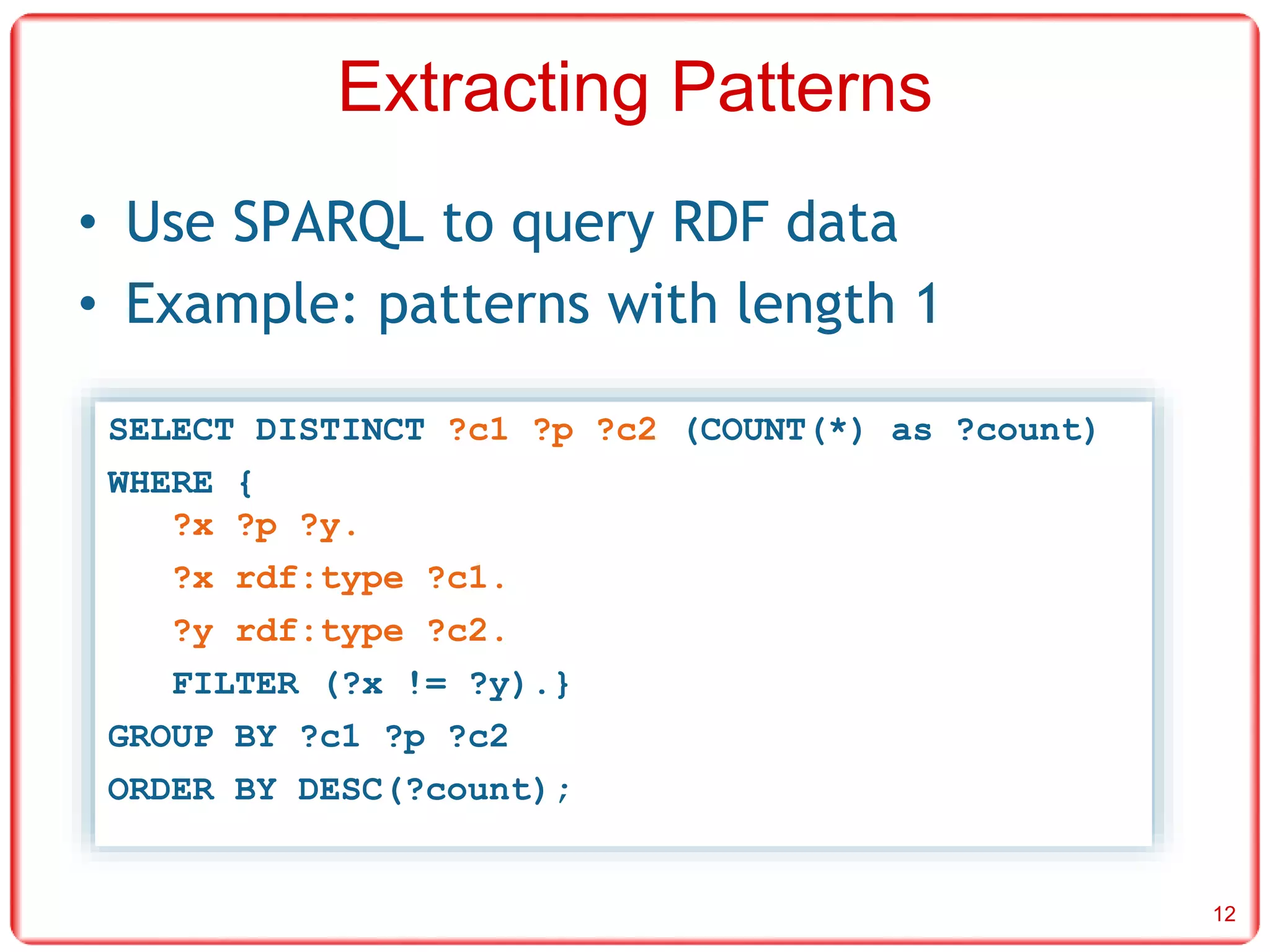 Extracting Patterns

• Use SPARQL to query RDF data
• Example: patterns with length 1

SELECT DISTINCT ?c1 ?p ?c2 (COUNT(*) as ?count)
WHERE {
?x ?p ?y.
?x rdf:type ?c1.
?y rdf:type ?c2.
FILTER (?x != ?y).}
GROUP BY ?c1 ?p ?c2
ORDER BY DESC(?count);

12